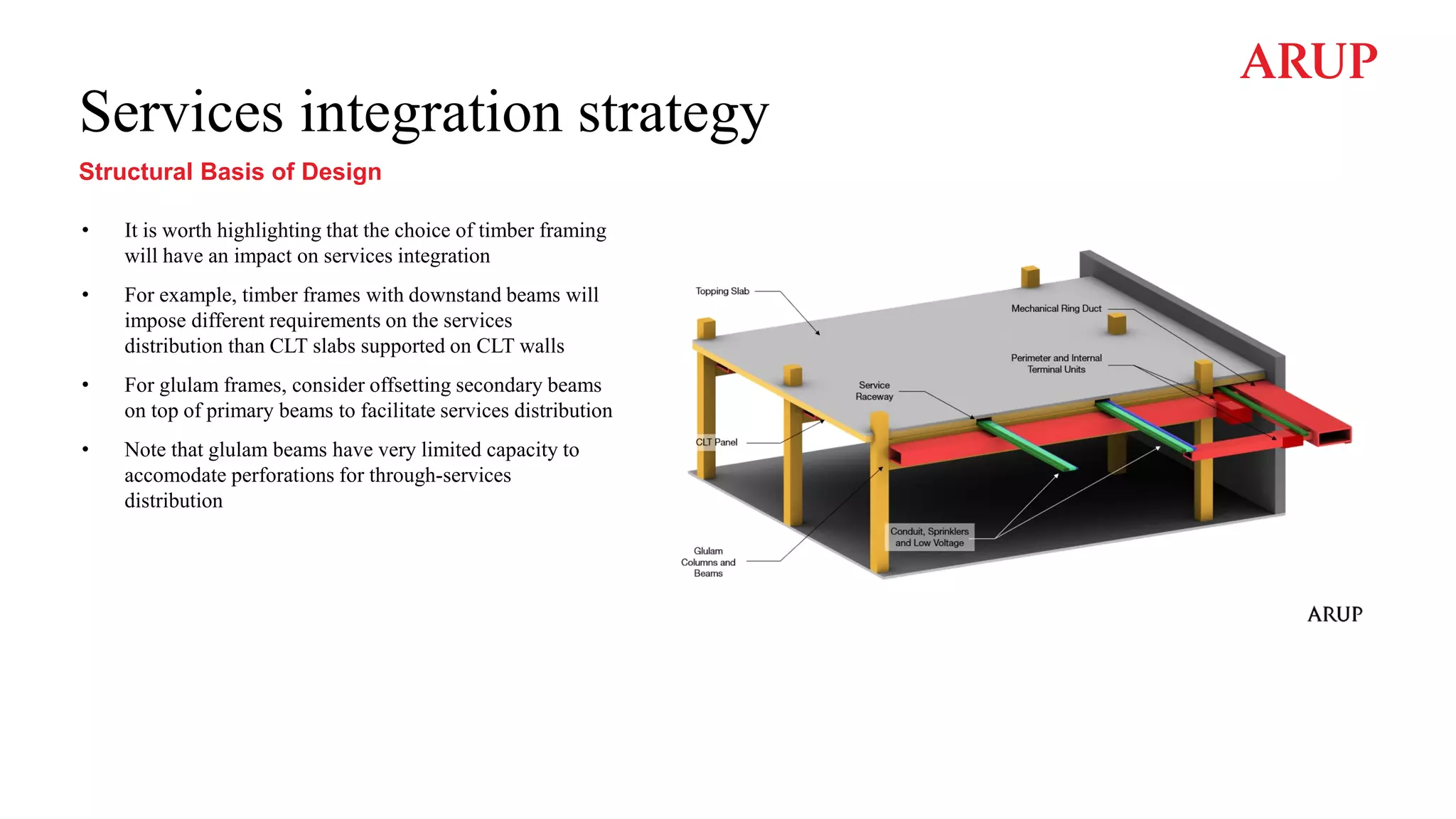 ARUP

Services integration strategy

Structural Basis of Design

• It is worth highlighting that the choice of timber framing will have an impact on services integration

• For example, timber frames with downstand beams will impose different requirements on the services distribution than CLT slabs supported on CLT walls

• For glulam frames, consider offsetting secondary beams on top of primary beams to facilitate services distribution

• Note that glulam beams have very limited capacity to accomodate perforations for through-services distribution

Topping Slab

Mechanical Ring Duct

Perimeter and Internal Terminal Units

Service Raceway

CLT Panel

Conduit, Sprinklers and Low Voltage

Glulam Columns and Beams

ARUP